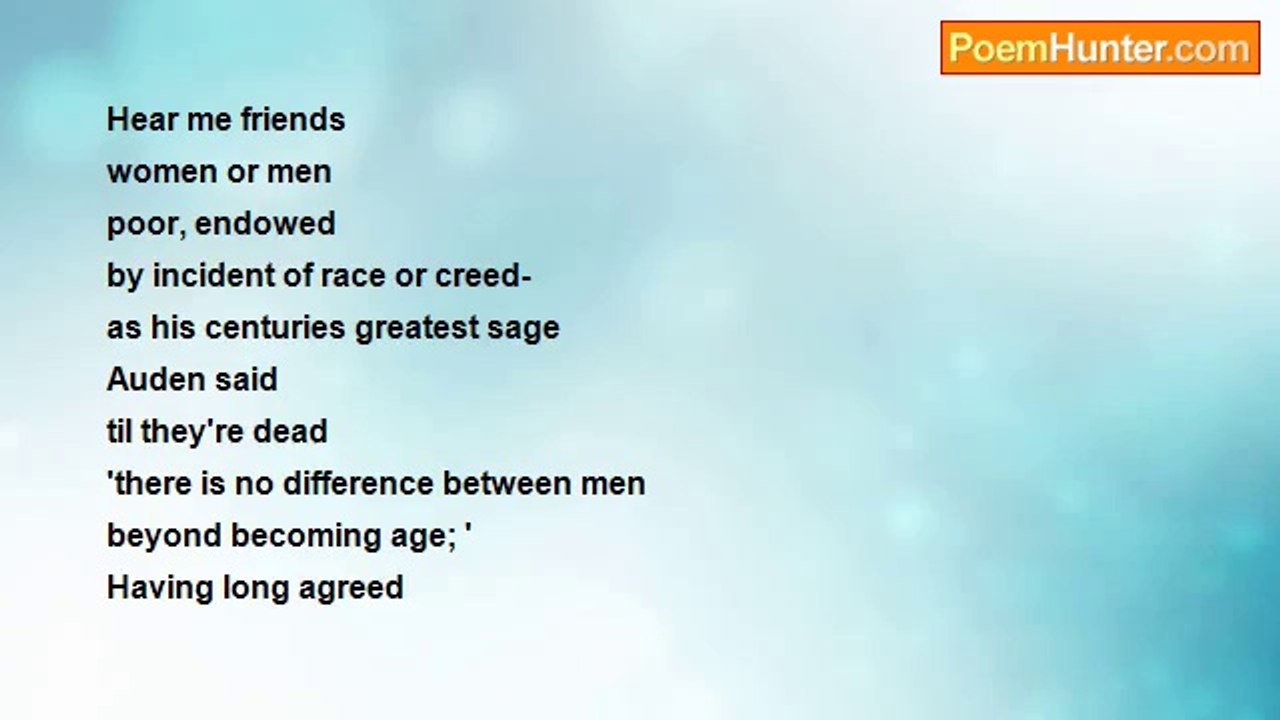 PoemHunter.com

Hear me friends
women or men
poor, endowed
by incident of race or creed-
as his centuries greatest sage
Auden said
til they're dead
'there is no difference between men
beyond becoming age; '
Having long agreed